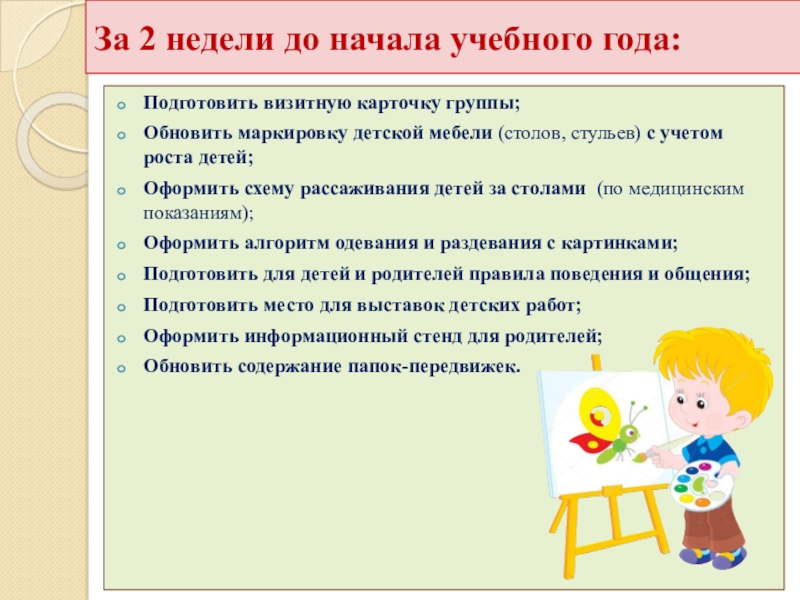 За 2 недели до начала учебного года:

Подготовить визитную карточку группы;
Обновить маркировку детской мебели (столов, стульев) с учетом роста детей;
Оформить схему рассаживания детей за столами (по медицинским показаниям);
Оформить алгоритм одевания и раздевания с картинками;
Подготовить для детей и родителей правила поведения и общения;
Подготовить место для выставок детских работ;
Оформить информационный стенд для родителей;
Обновить содержание папок-передвижек.